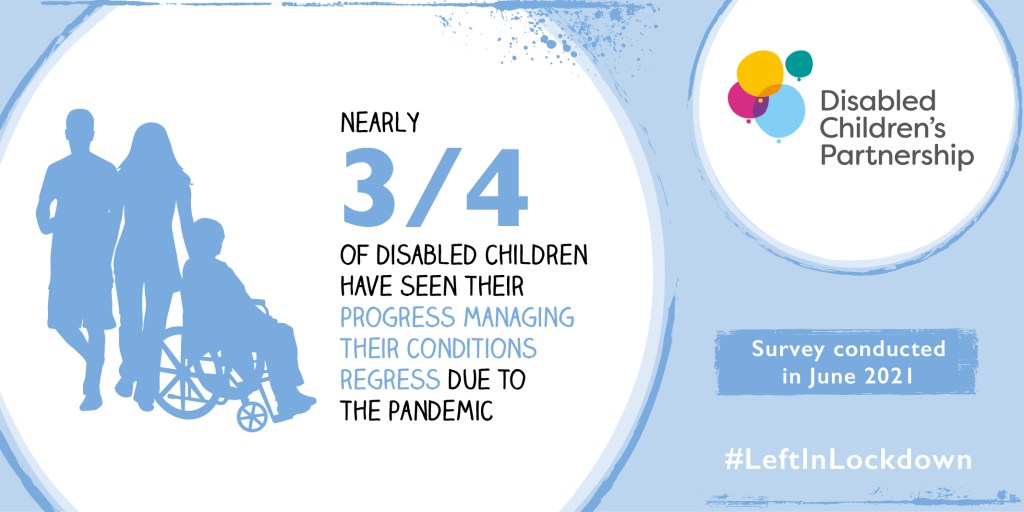 NEARLY
3/4
OF DISABLED CHILDREN HAVE SEEN THEIR PROGRESS MANAGING THEIR CONDITIONS REGRESS DUE TO THE PANDEMIC

Disabled Children's Partnership

Survey conducted in June 2021

#LeftInLockdown